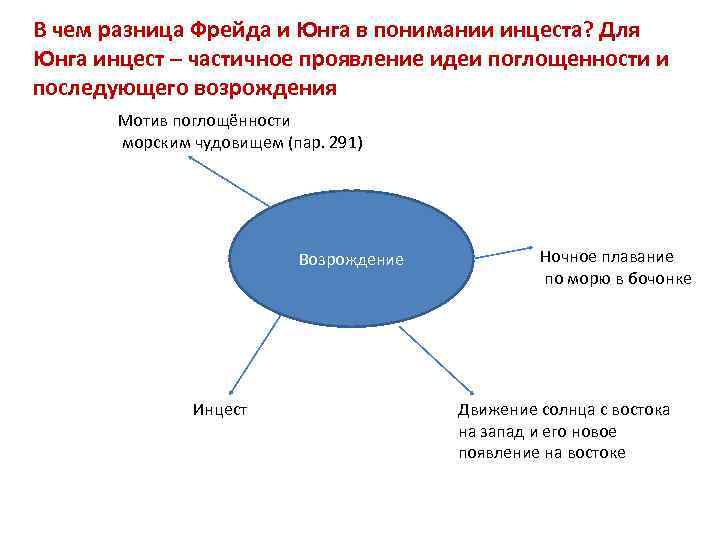 В чем разница Фрейда и Юнга в понимании инцеста? Для Юнга инцест – частичное проявление идеи поглощенности и последующего возрождения

Мотив поглощённости морским чудовищем (пар. 291)

Возрождение

Ночное плавание по морю в бочонке

Инцест

Движение солнца с востока на запад и его новое появление на востоке